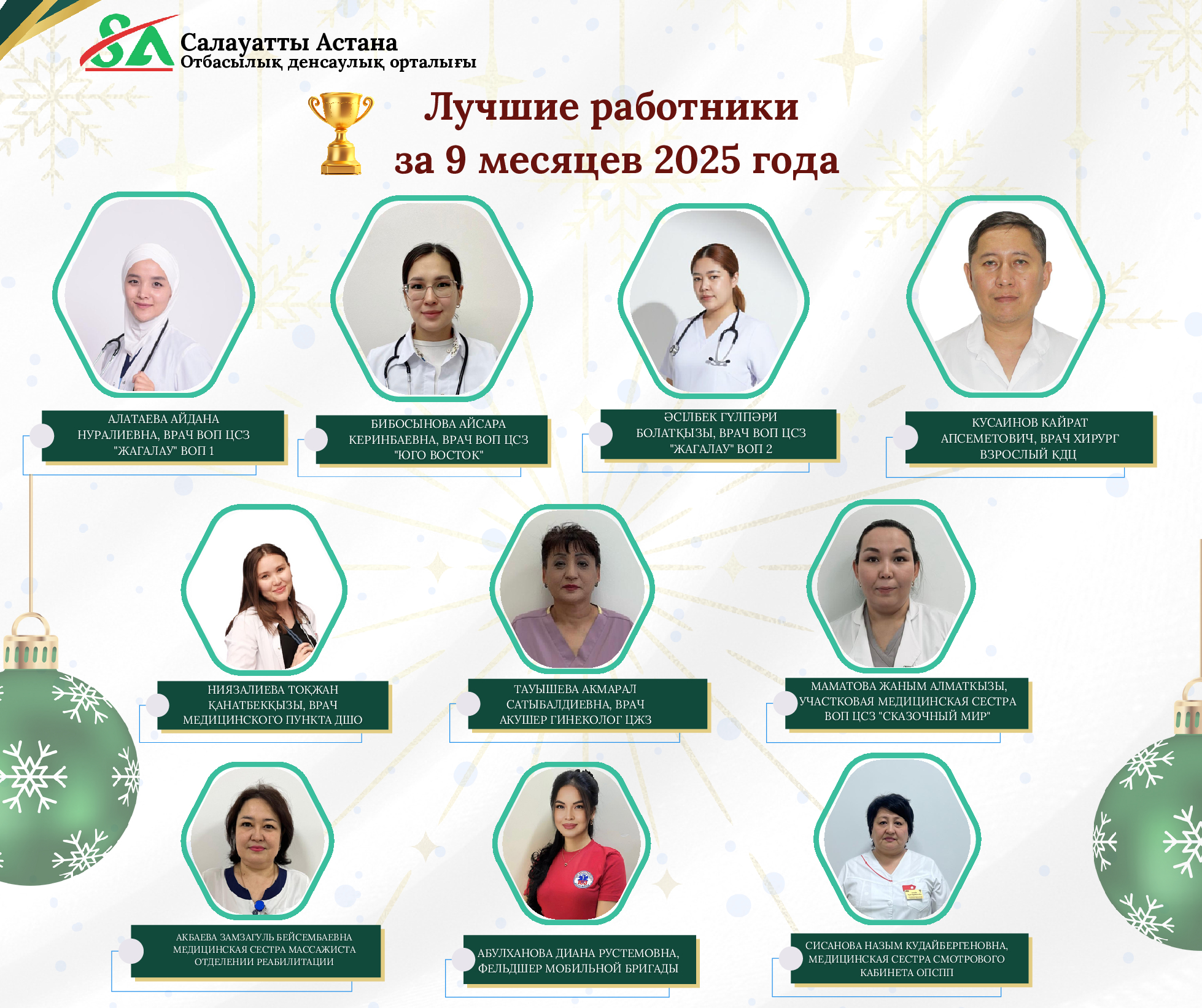 SA Салауатты Астана
Отбасылық денсаулық орталығы

Лучшие работники
за 9 месяцев 2025 года

АЛАТАЕВА АЙДАНА НУРАЛИЕВНА, ВРАЧ ВОП ЦСЗ "ЖАГАЛАУ" ВОП 1

БИБОСЫНОВА АЙСАРА КЕРИНБАЕВНА, ВРАЧ ВОП ЦСЗ "ЮГО ВОСТОК"

ӘСІЛБЕК ГҮЛПӘРИ БОЛАТҚЫЗЫ, ВРАЧ ВОП ЦСЗ "ЖАГАЛАУ" ВОП 2

КУСАИНОВ КАЙРАТ АПСЕМЕТОВИЧ, ВРАЧ ХИРУРГ ВЗРОСЛЫЙ КДЦ

НИЯЗАЛИЕВА ТОҚЖАН ҚАНАТБЕКҚЫЗЫ, ВРАЧ МЕДИЦИНСКОГО ПУНКТА ДШО

ТАУЫШЕВА АКМАРАЛ САТЫБАЛДИЕВНА, ВРАЧ АКУШЕР ГИНЕКОЛОГ ЦЖЗ

МАМАТОВА ЖАНЫМ АЛМАТКЫЗЫ, УЧАСТКОВАЯ МЕДИЦИНСКАЯ СЕСТРА ВОП ЦСЗ "СКАЗОЧНЫЙ МИР"

АКБАЕВА ЗАМЗАГУЛЬ БЕЙСЕМБАЕВНА МЕДИЦИНСКАЯ СЕСТРА МАССАЖИСТА ОТДЕЛЕНИИ РЕАБИЛИТАЦИИ

АБУЛХАНОВА ДИАНА РУСТЕМОВНА, ФЕЛЬДШЕР МОБИЛЬНОЙ БРИГАДЫ

СИСАНОВА НАЗЫМ КУДАЙБЕРГЕНОВНА, МЕДИЦИНСКАЯ СЕСТРА СМОТРОВОГО КАБИНЕТА ОПСПП